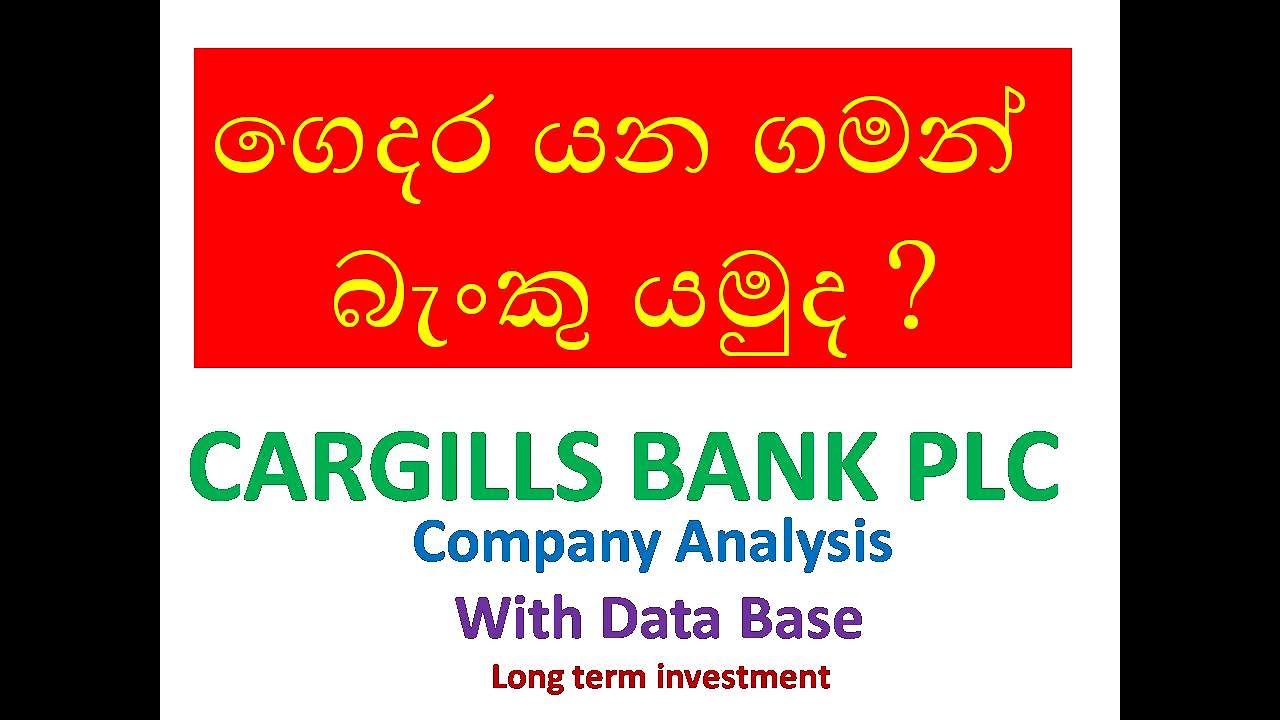 ගෙදර යන ගමන් බැංකු යමුද ?

CARGILLS BANK PLC

Company Analysis

With Data Base

Long term investment